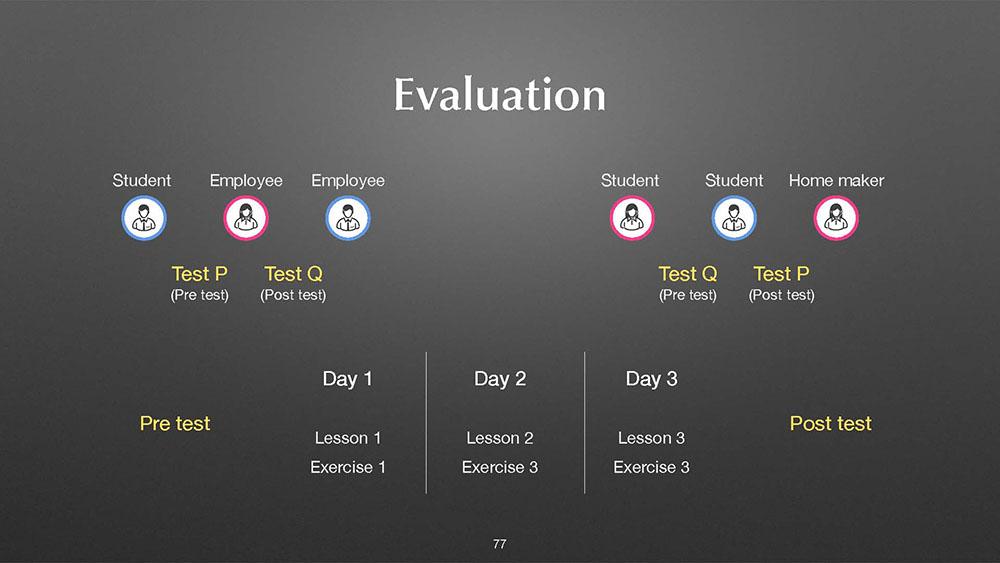 Evaluation

Student Employee Employee

Test P (Pre test) Test Q (Post test)

Student Student Home maker

Test Q (Pre test) Test P (Post test)

Pre test

Day 1
Lesson 1
Exercise 1

Day 2
Lesson 2
Exercise 3

Day 3
Lesson 3
Exercise 3

Post test

77